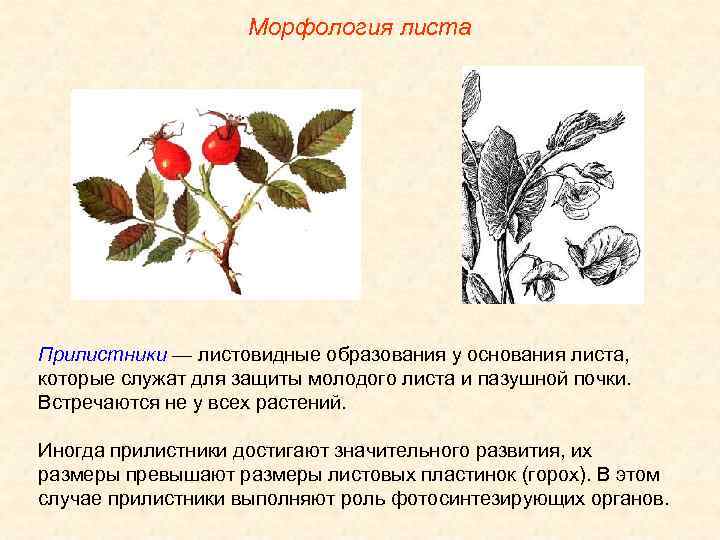 Морфология листа

Прилистники — листовидные образования у основания листа, которые служат для защиты молодого листа и пазушной почки. Встречаются не у всех растений.

Иногда прилистники достигают значительного развития, их размеры превышают размеры листовых пластинок (горох). В этом случае прилистники выполняют роль фотосинтезирующих органов.